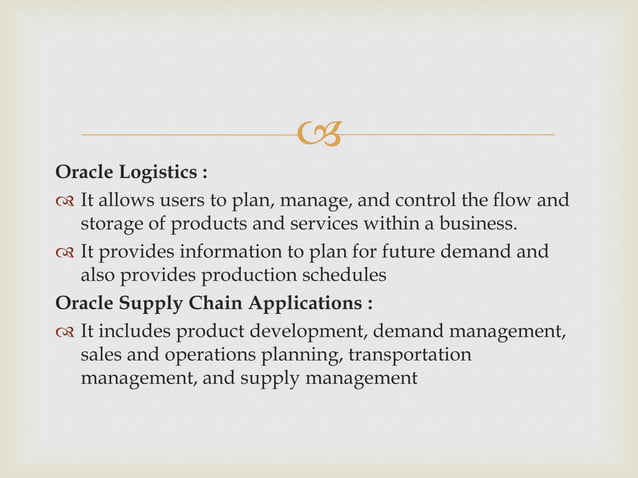 Oracle Logistics :

It allows users to plan, manage, and control the flow and storage of products and services within a business.

It provides information to plan for future demand and also provides production schedules

Oracle Supply Chain Applications :

It includes product development, demand management, sales and operations planning, transportation management, and supply management